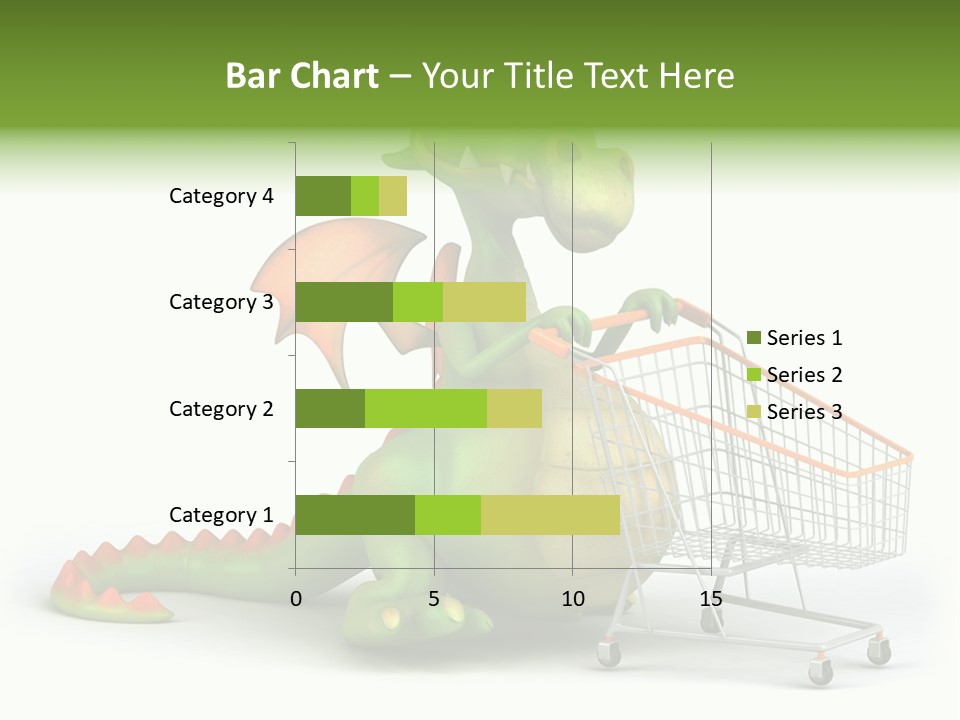 Bar Chart – Your Title Text Here

Category 4
Category 3
Category 2
Category 1

0
5
10
15

Series 1
Series 2
Series 3